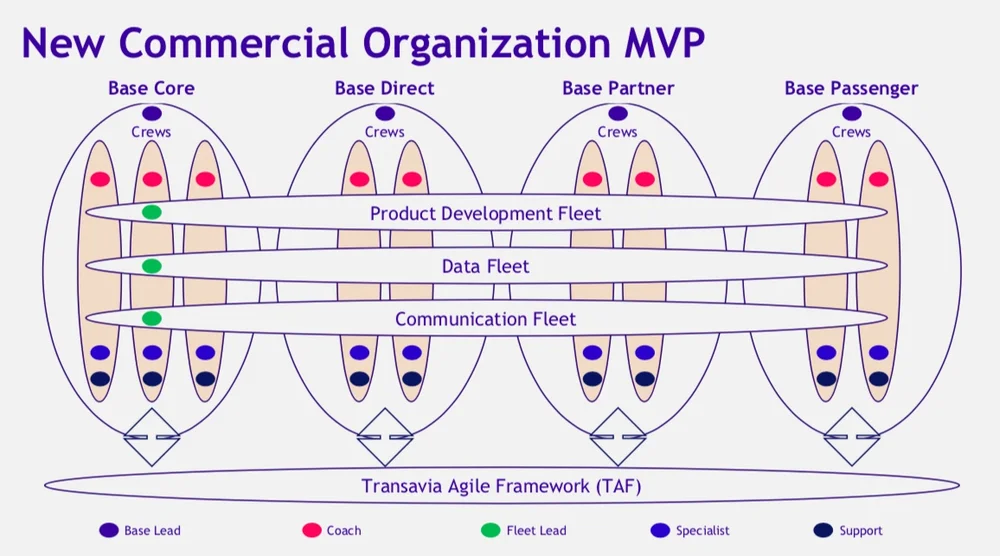 New Commercial Organization MVP

Base Core
Crews

Base Direct
Crews

Base Partner
Crews

Base Passenger
Crews

Product Development Fleet

Data Fleet

Communication Fleet

Transavia Agile Framework (TAF)

Base Lead
Coach
Fleet Lead
Specialist
Support